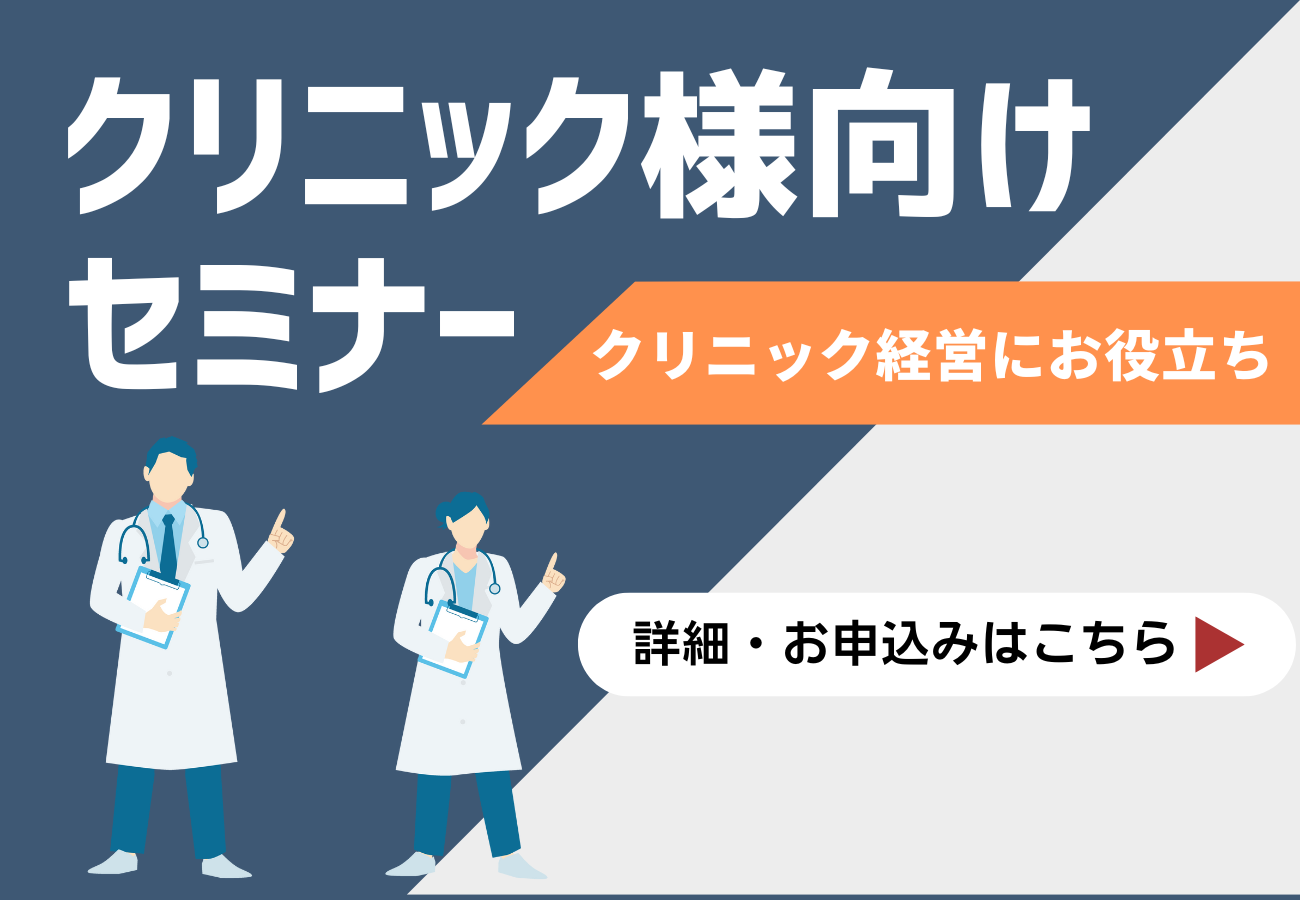 クリニック様向け
セミナー

クリニック経営にお役立ち

詳細・お申込みはこちら ▶